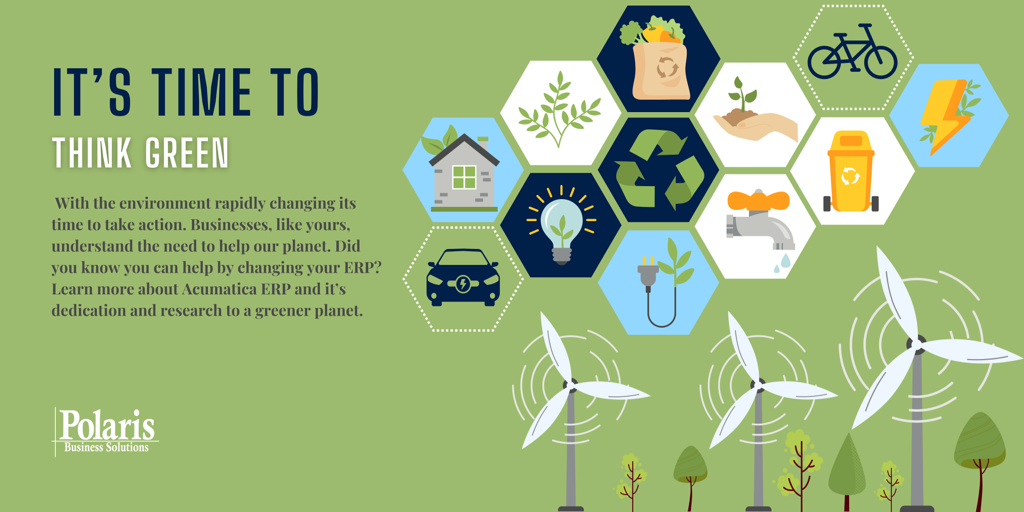 IT'S TIME TO
THINK GREEN

With the environment rapidly changing its time to take action. Businesses, like yours, understand the need to help our planet. Did you know you can help by changing your ERP? Learn more about Acumatica ERP and it's dedication and research to a greener planet.

Polaris
Business Solutions